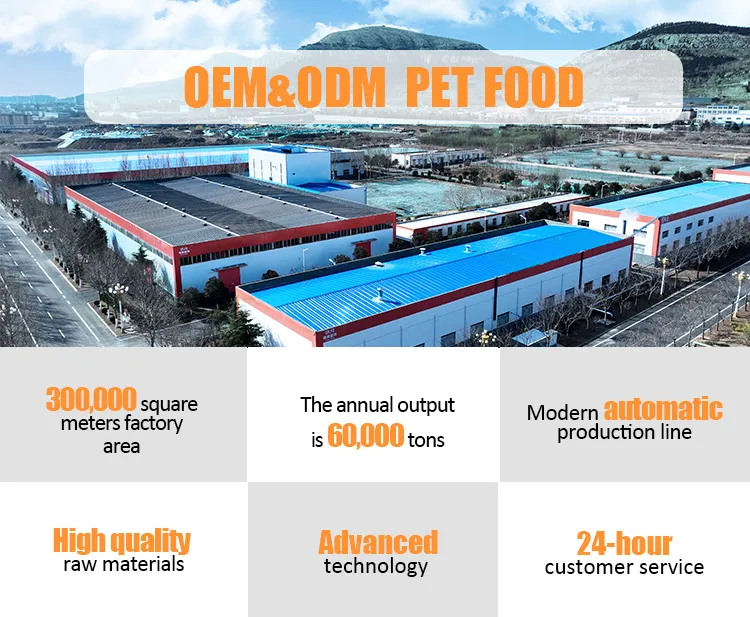 OEM&ODM PET FOOD

300,000 square meters factory area

The annual output is 60,000 tons

Modern automatic production line

High quality raw materials

Advanced technology

24-hour customer service